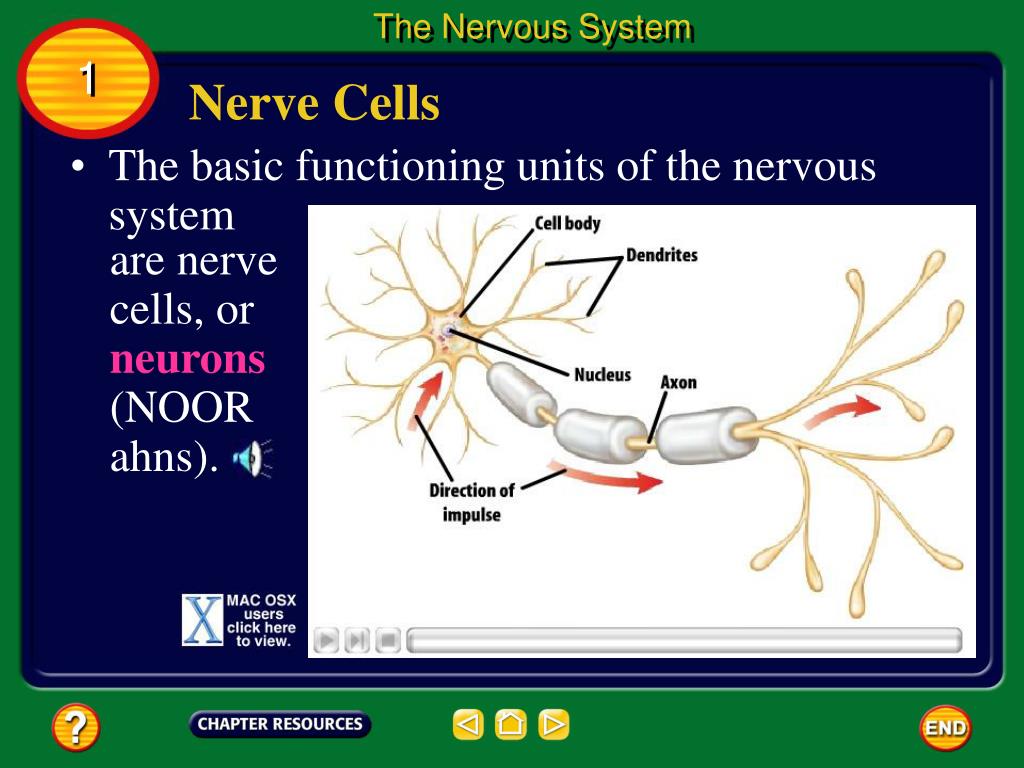 The Nervous System

1

Nerve Cells

• The basic functioning units of the nervous system are nerve cells, or neurons (NOOR ahns).

Cell body
Dendrites
Nucleus
Axon
Direction of impulse

X
MAC OSX users click here to view.

?
CHAPTER RESOURCES
END